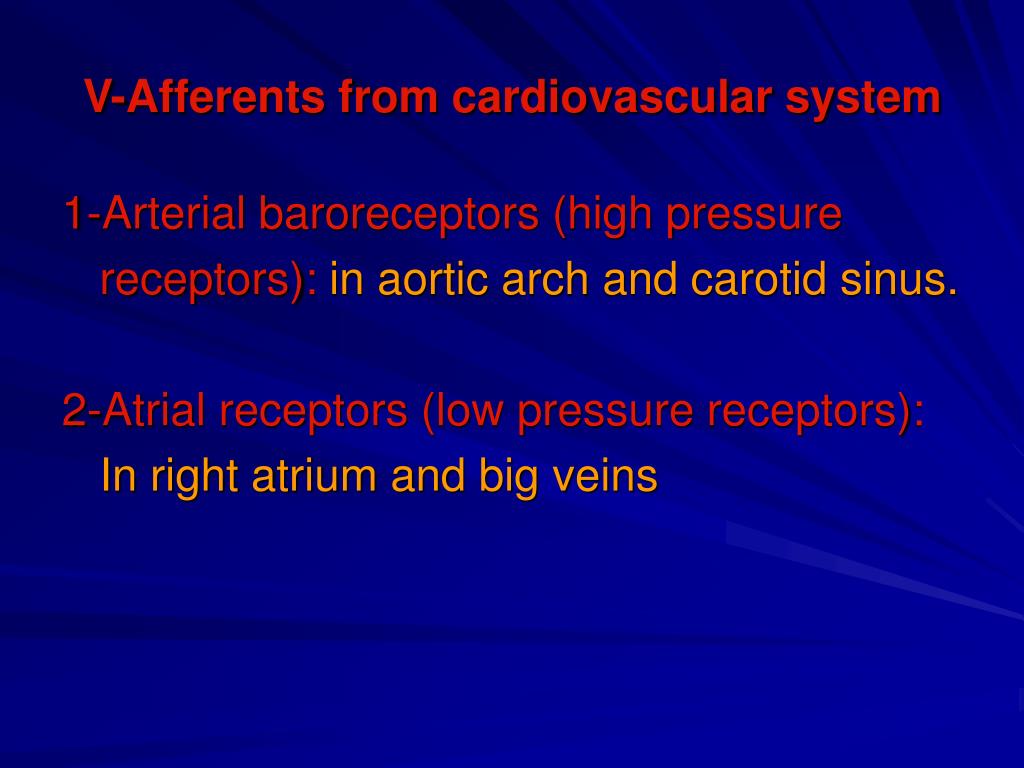 V-Afferents from cardiovascular system

1-Arterial baroreceptors (high pressure receptors): in aortic arch and carotid sinus.

2-Atrial receptors (low pressure receptors): In right atrium and big veins